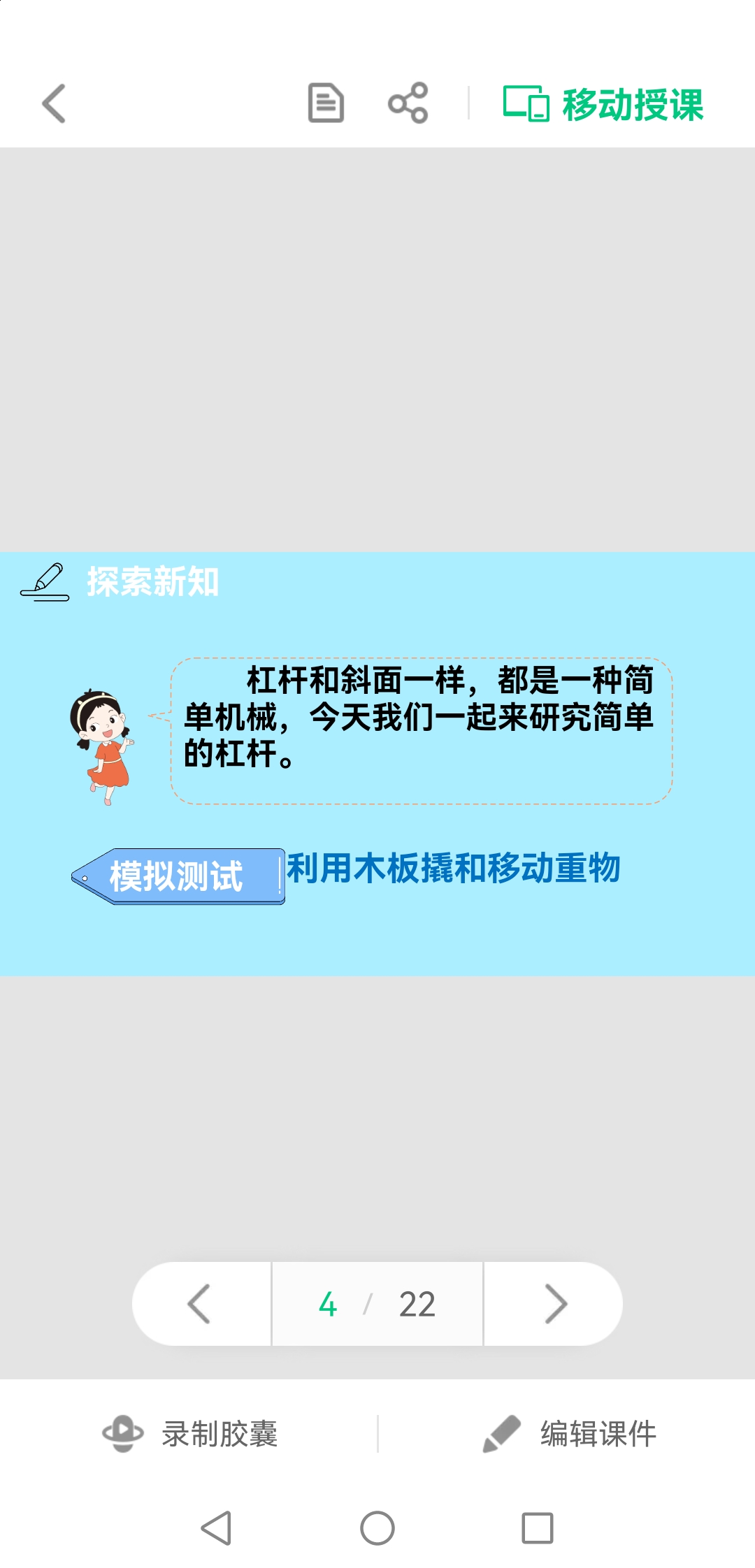 移动授课

探索新知

杠杆和斜面一样，都是一种简单机械，今天我们一起来研究简单的杠杆。

模拟测试

利用木板撬和移动重物

4 / 22

录制胶囊

编辑课件